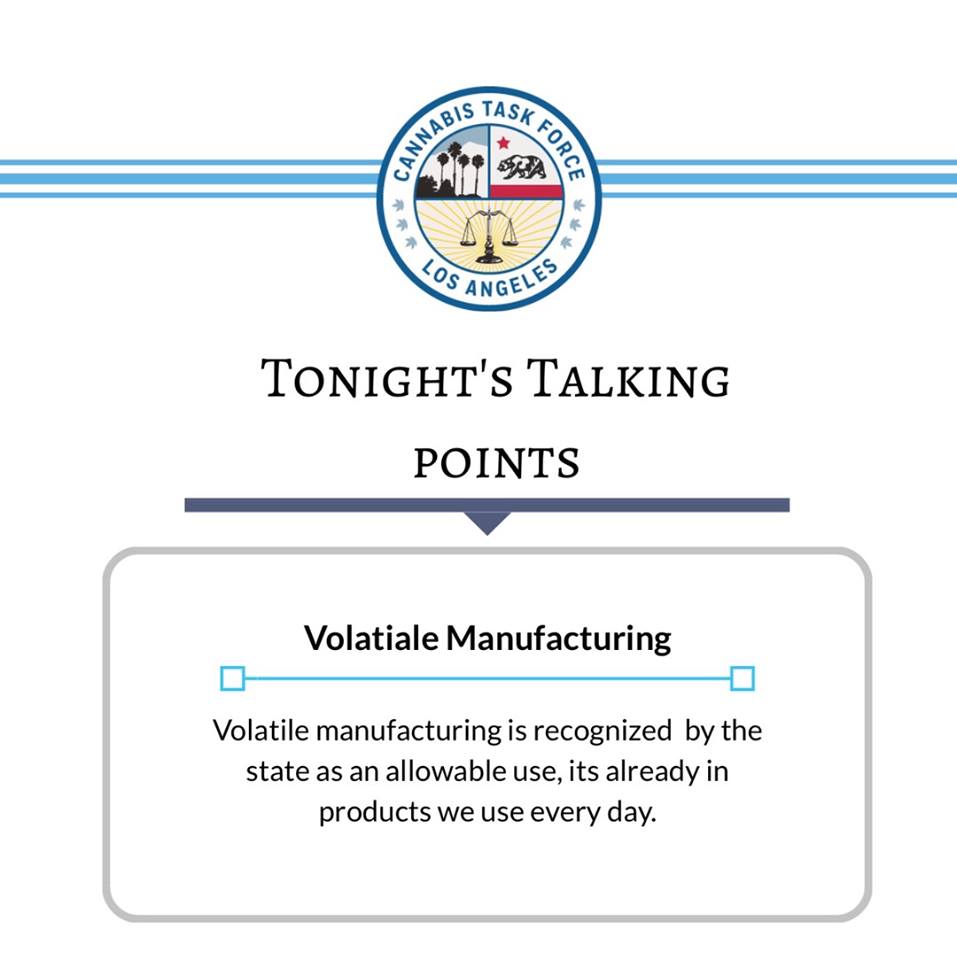 CANNABIS TASK FORCE
LOS ANGELES

TONIGHT'S TALKING POINTS

Volatiale Manufacturing

Volatile manufacturing is recognized by the state as an allowable use, its already in products we use every day.